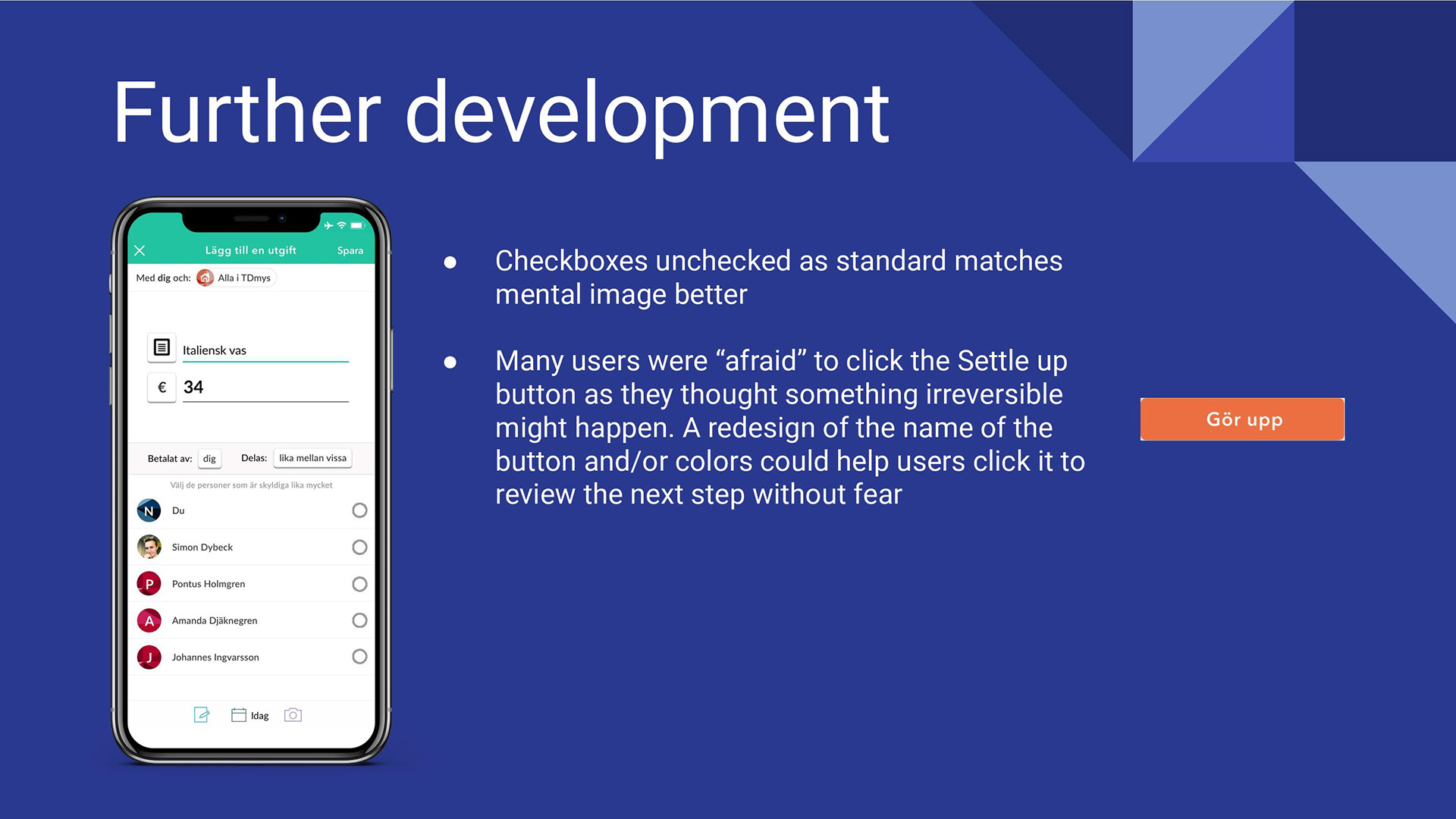 Further development

Lägg till en utgift

Spara

Med dig och: Alla i TDmys

Italiensk vas

€ 34

Betalat av: dig

Delas: lika mellan vissa

Välj de personer som är skyldiga lika mycket

N Du

Simon Dybeck

P Pontus Holmgren

A Amanda Djäknegren

J Johannes Ingvarsson

Idag

● Checkboxes unchecked as standard matches mental image better

● Many users were “afraid” to click the Settle up button as they thought something irreversible might happen. A redesign of the name of the button and/or colors could help users click it to review the next step without fear

Gör upp